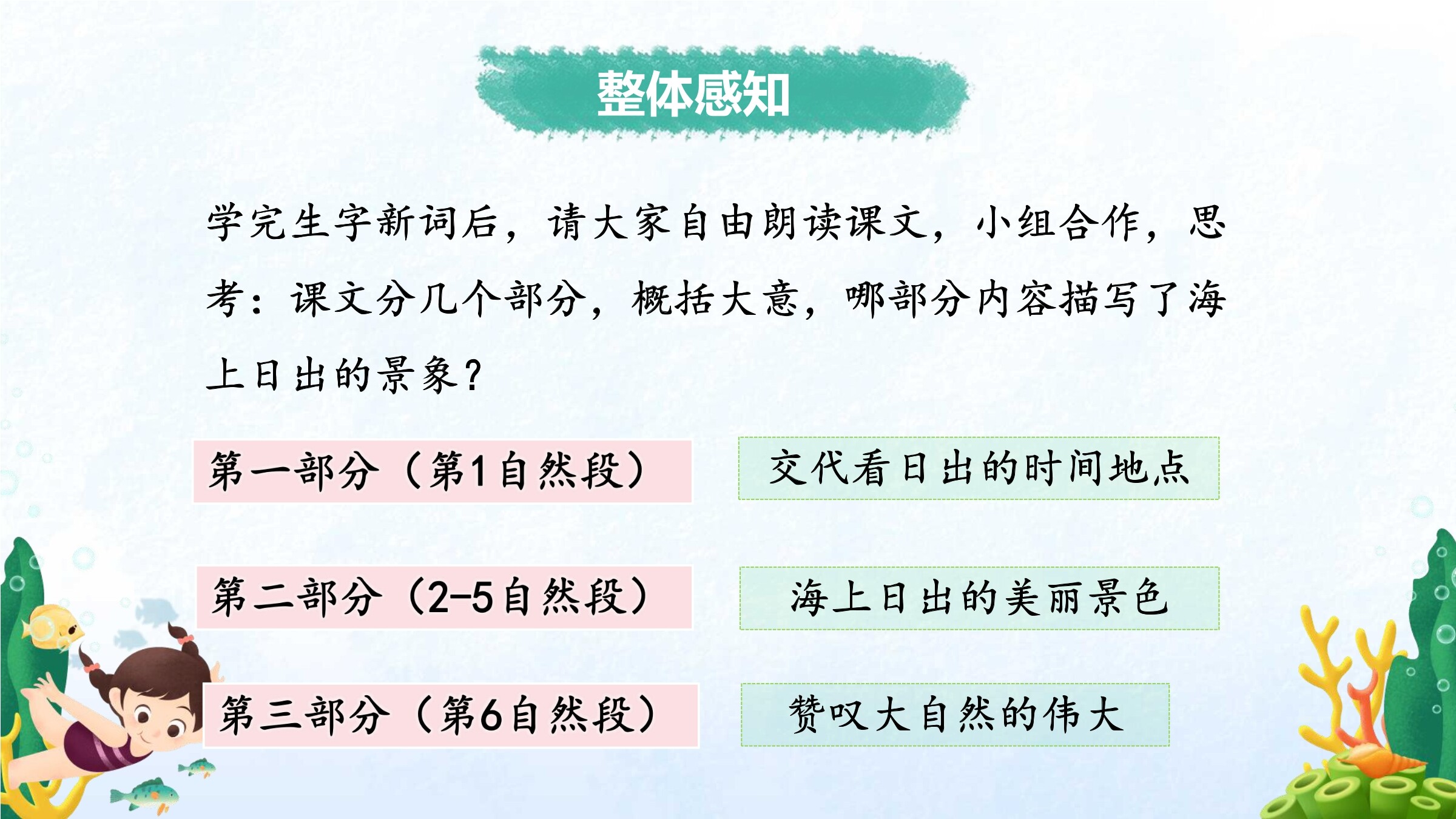 整体感知

学完生字新词后，请大家自由朗读课文，小组合作，思考：课文分几个部分，概括大意，哪部分内容描写了海上日出的景象？

第一部分（第1自然段）

交代看日出的时间地点

第二部分（2-5自然段）

海上日出的美丽景色

第三部分（第6自然段）

赞叹大自然的伟大